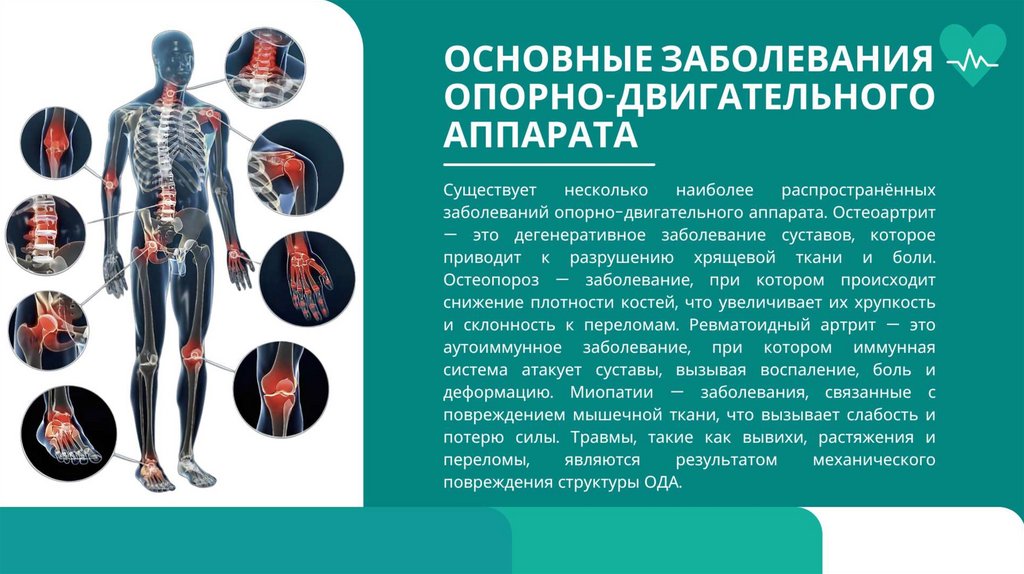 ОСНОВНЫЕ ЗАБОЛЕВАНИЯ ОПОРНО-ДВИГАТЕЛЬНОГО АППАРАТА

Существует несколько наиболее распространённых заболеваний опорно-двигательного аппарата. Остеоартрит — это дегенеративное заболевание суставов, которое приводит к разрушению хрящевой ткани и боли. Остеопороз — заболевание, при котором происходит снижение плотности костей, что увеличивает их хрупкость и склонность к переломам. Ревматоидный артрит — это аутоиммунное заболевание, при котором иммунная система атакует суставы, вызывая воспаление, боль и деформацию. Миопатии — заболевания, связанные с повреждением мышечной ткани, что вызывает слабость и потерю силы. Травмы, такие как вывихи, растяжения и переломы, являются результатом механического повреждения структуры ОДА.